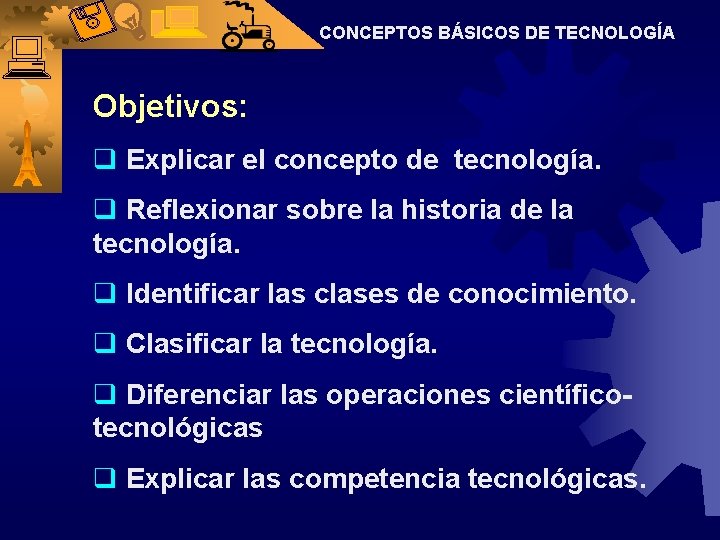 CONCEPTOS BÁSICOS DE TECNOLOGÍA

Objetivos:

☐ Explicar el concepto de tecnología.

☐ Reflexionar sobre la historia de la tecnología.

☐ Identificar las clases de conocimiento.

☐ Clasificar la tecnología.

☐ Diferenciar las operaciones científico-tecnológicas

☐ Explicar las competencia tecnológicas.